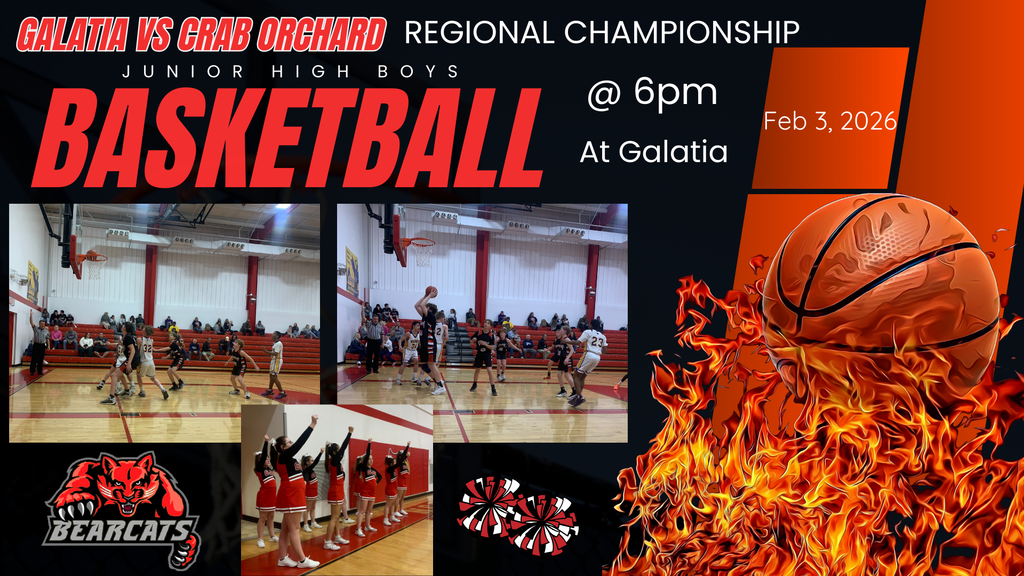 GALATIA VS CRAB ORCHARD REGIONAL CHAMPIONSHIP

JUNIOR HIGH BOYS

BASKETBALL

@ 6pm

At Galatia

Feb 3, 2026

23

BEARCATS